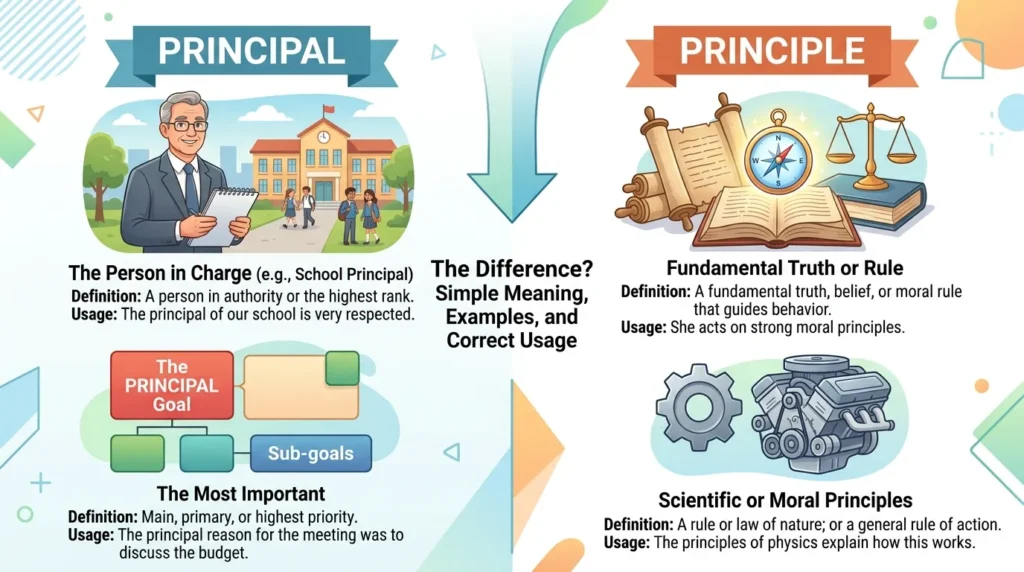 PRINCIPAL

The Person in Charge (e.g., School Principal)
Definition: A person in authority or the highest rank.
Usage: The principal of our school is very respected.

The PRINCIPAL Goal

Sub-goals

The Most Important
Definition: Main, primary, or highest priority.
Usage: The principal reason for the meeting was to discuss the budget.

The Difference? Simple Meaning, Examples, and Correct Usage

PRINCIPLE

Fundamental Truth or Rule
Definition: A fundamental truth, belief, or moral rule that guides behavior.
Usage: She acts on strong moral principles.

Scientific or Moral Principles
Definition: A rule or law of nature; or a general rule of action.
Usage: The principles of physics explain how this works.